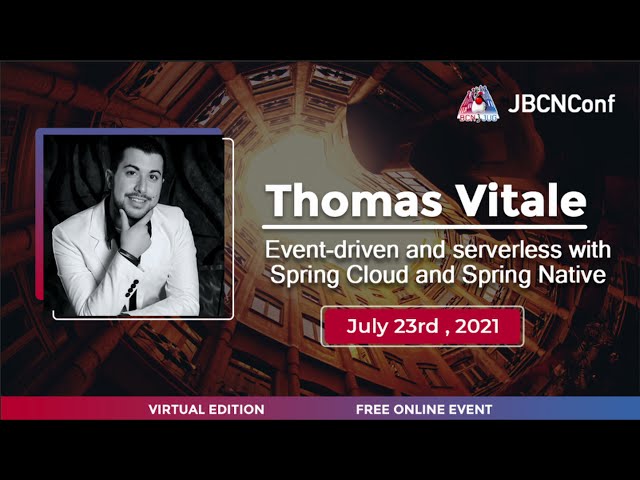 BCN JUG

JBCNConf

Thomas Vitale

Event-driven and serverless with Spring Cloud and Spring Native

July 23rd , 2021

VIRTUAL EDITION

FREE ONLINE EVENT